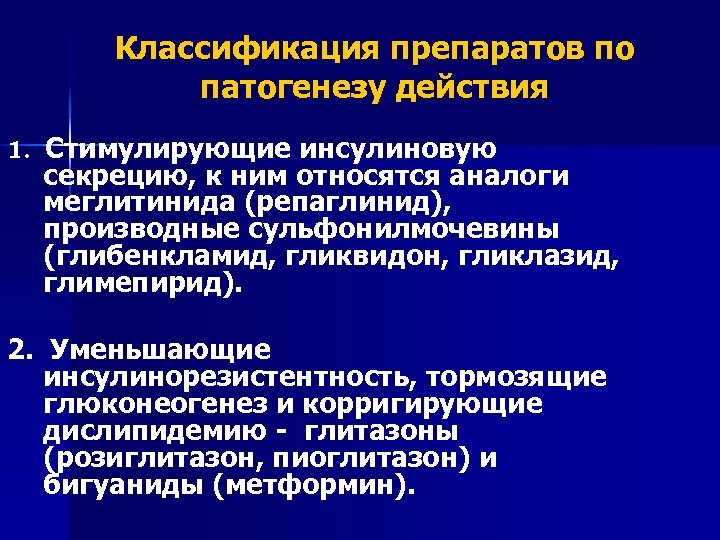 Классификация препаратов по патогенезу действия

1. Стимулирующие инсулиновую секрецию, к ним относятся аналоги меглитинида (репаглинид), производные сульфонилмочевины (глибенкламид, гликвидон, гликлазид, глимепирид).

2. Уменьшающие инсулинорезистентность, тормозящие глюконеогенез и корригирующие дислипидемию - глитазоны (розиглитазон, пиоглитазон) и бигуаниды (метформин).